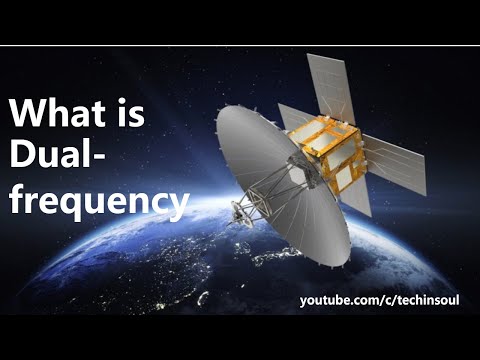 What is Dual-frequency

youtube.com/c/techinsoul